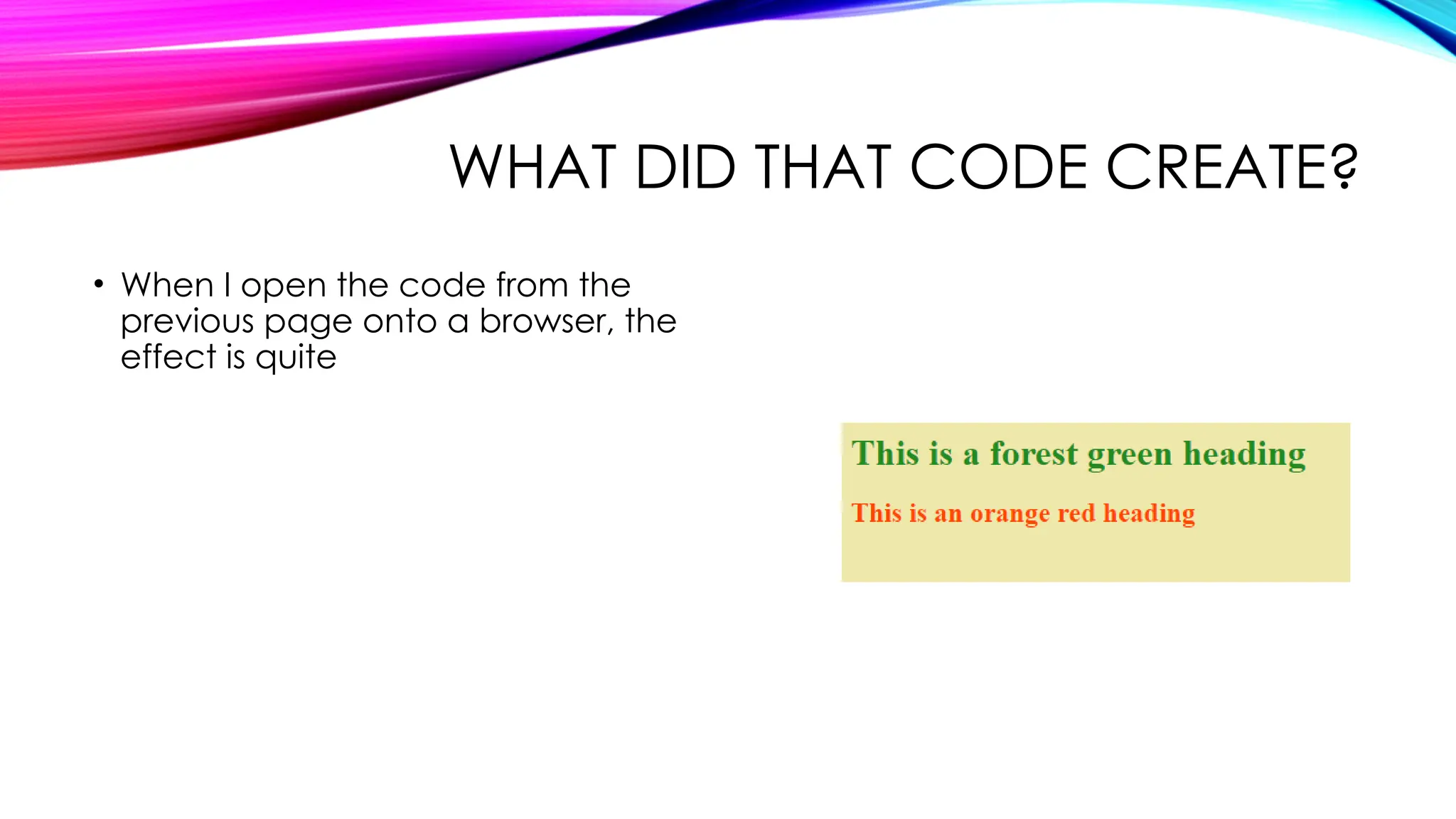 WHAT DID THAT CODE CREATE?

• When I open the code from the previous page onto a browser, the effect is quite

This is a forest green heading

This is an orange red heading